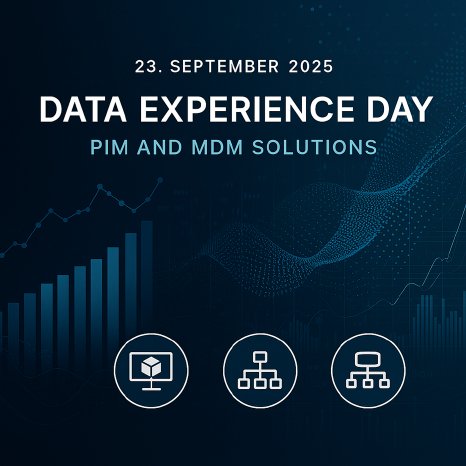 23. SEPTEMBER 2025

DATA EXPERIENCE DAY

PIM AND MDM SOLUTIONS